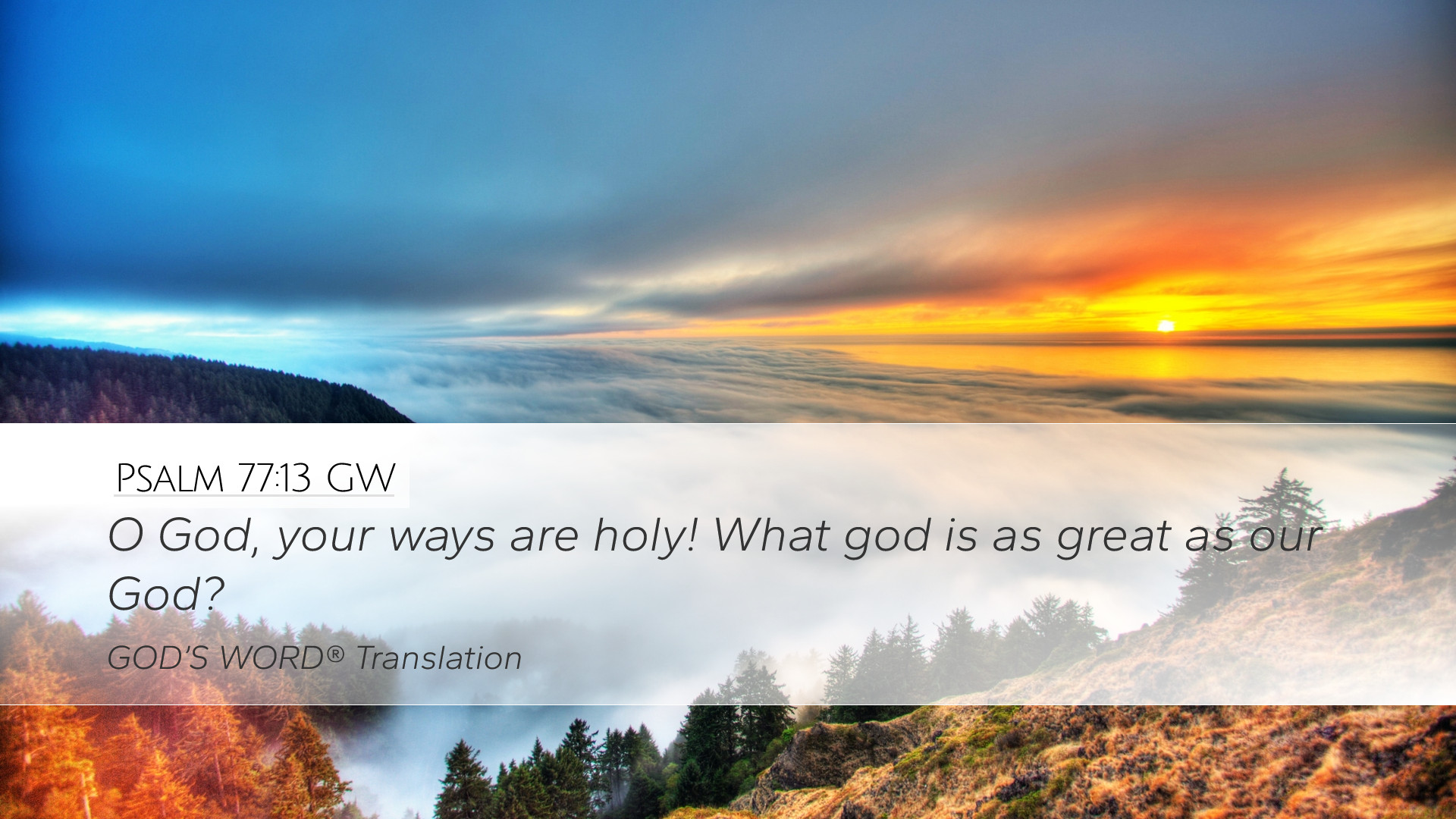 Psalm 77:13 GW

O God, your ways are holy! What god is as great as our God?

GOD'S WORD® Translation